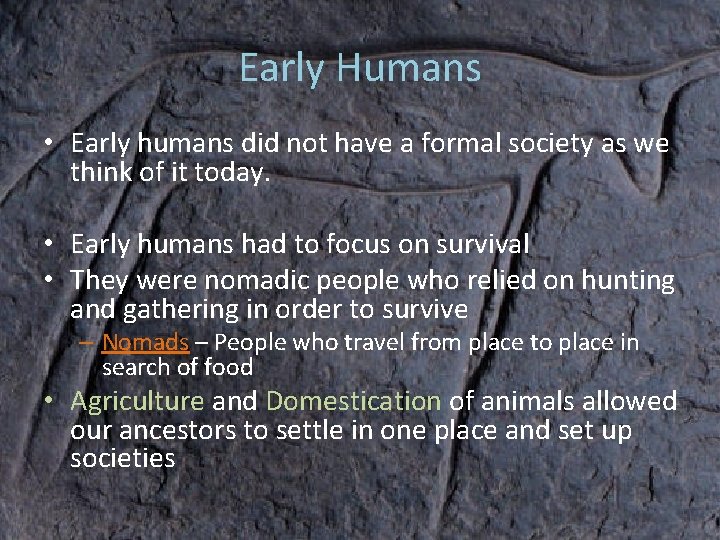 Early Humans

• Early humans did not have a formal society as we think of it today.

• Early humans had to focus on survival
• They were nomadic people who relied on hunting and gathering in order to survive
– Nomads – People who travel from place to place in search of food
• Agriculture and Domestication of animals allowed our ancestors to settle in one place and set up societies